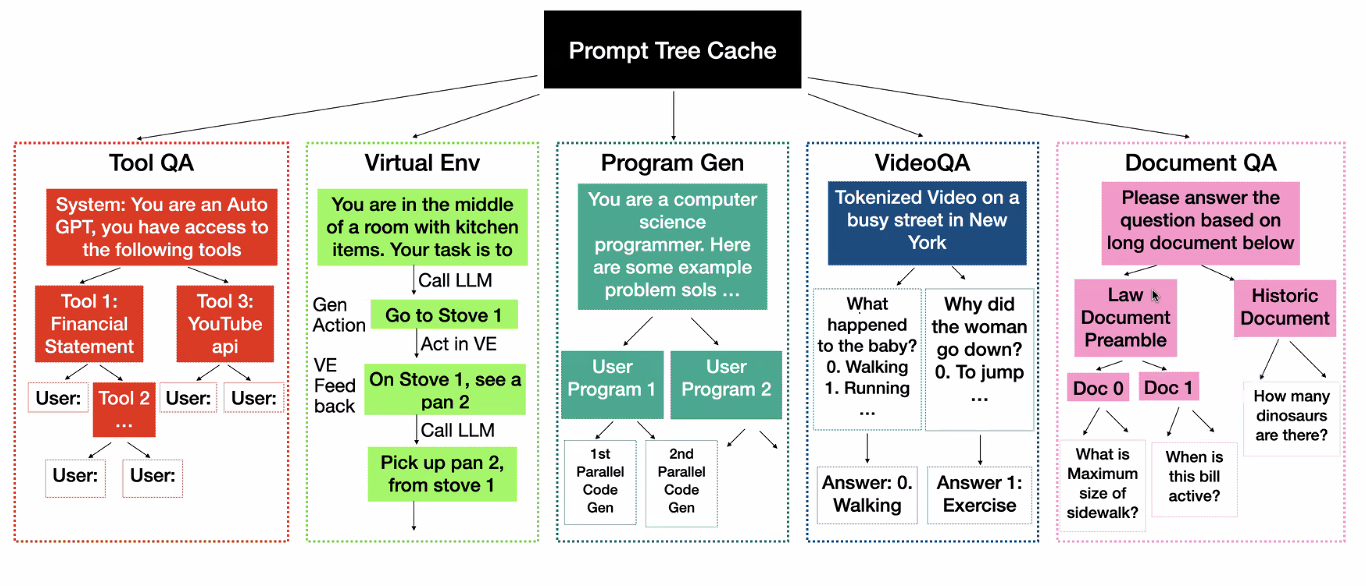 Prompt Tree Cache

Tool QA

System: You are an Auto GPT, you have access to the following tools

Tool 1: Financial Statement

Tool 3: YouTube api

User:

Tool 2 …

User:

User:

User:

User:

Virtual Env

You are in the middle of a room with kitchen items. Your task is to

Call LLM

Gen Action

Go to Stove 1

Act in VE

VE Feed back

On Stove 1, see a pan 2

Call LLM

Pick up pan 2, from stove 1

Program Gen

You are a computer science programmer. Here are some example problem sols …

User Program 1

User Program 2

1st Parallel Code Gen

2nd Parallel Code Gen

VideoQA

Tokenized Video on a busy street in New York

What happened to the baby? 0. Walking 1. Running …

Why did the woman go down? 0. To jump …

Answer: 0. Walking

Answer 1: Exercise

Document QA

Please answer the question based on long document below

Law Document Preamble

Historic Document

Doc 0

Doc 1

How many dinosaurs are there?

What is Maximum size of sidewalk?

When is this bill active?